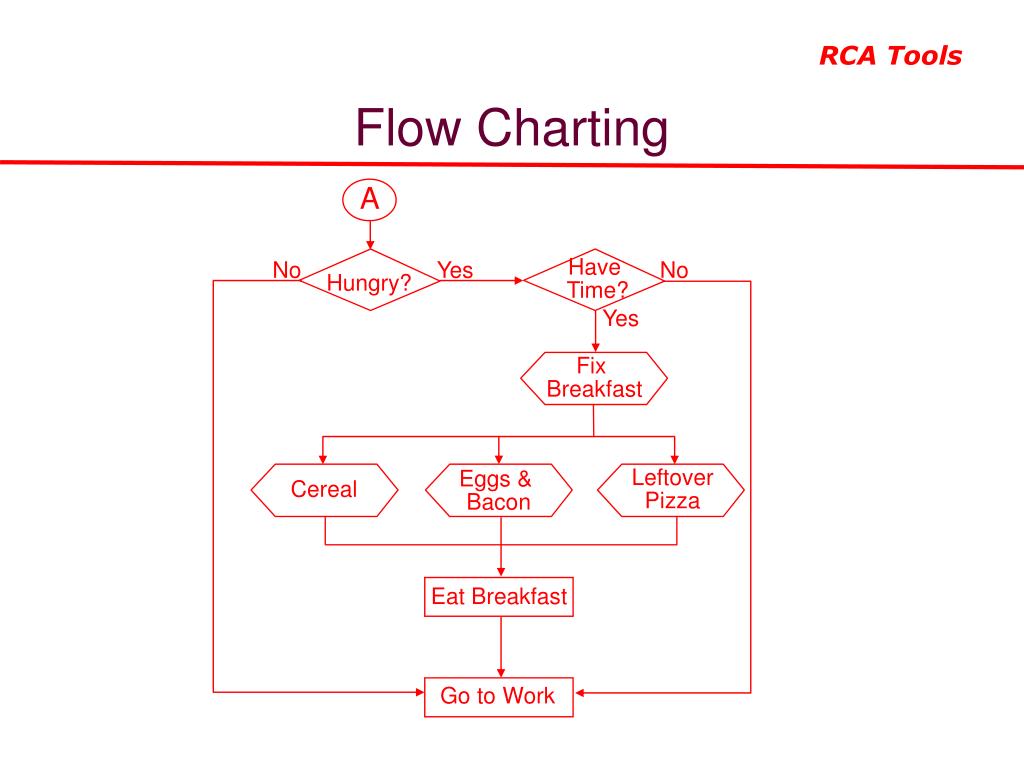 RCA Tools

Flow Charting

A

No
Hungry?
Yes

Have Time?
No

Yes

Fix Breakfast

Cereal

Eggs & Bacon

Leftover Pizza

Eat Breakfast

Go to Work